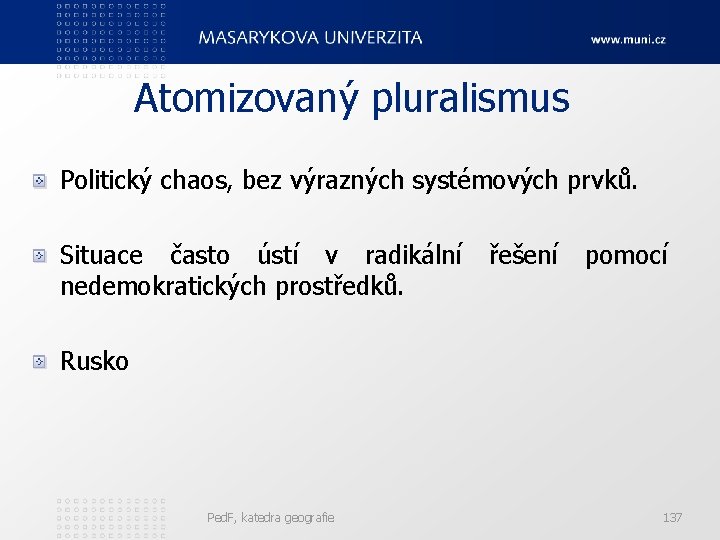 MASARYKOVA UNIVERZITA

www.muni.cz

Atomizovaný pluralismus

Politický chaos, bez výrazných systémových prvků.

Situace často ústí v radikální řešení pomocí nedemokratických prostředků.

Rusko

PedF, katedra geografie

137